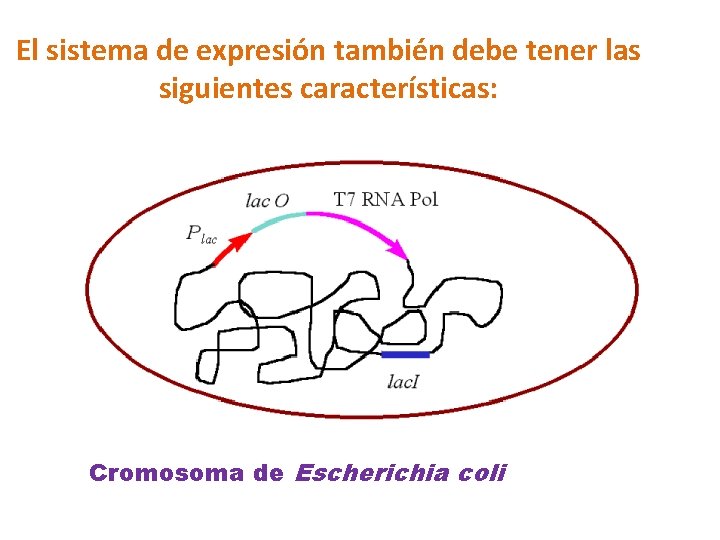 El sistema de expresión también debe tener las siguientes características:

lac O

T7 RNA Pol

$P_{lac}$

lacI

Cromosoma de Escherichia coli